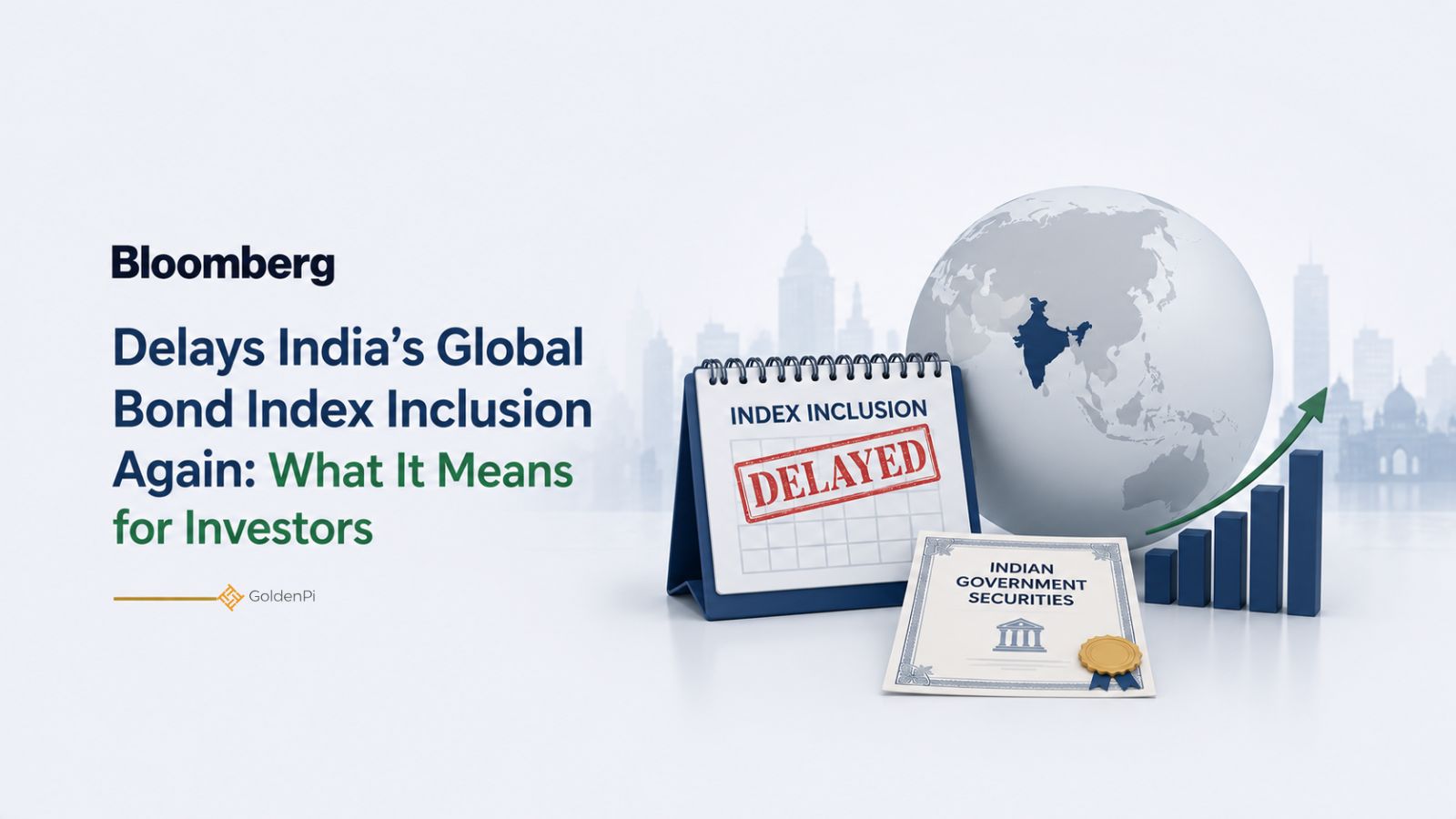 Bloomberg

Delays India's Global Bond Index Inclusion Again: What It Means for Investors

GoldenPi

INDEX INCLUSION

DELAYED

INDIAN GOVERNMENT SECURITIES